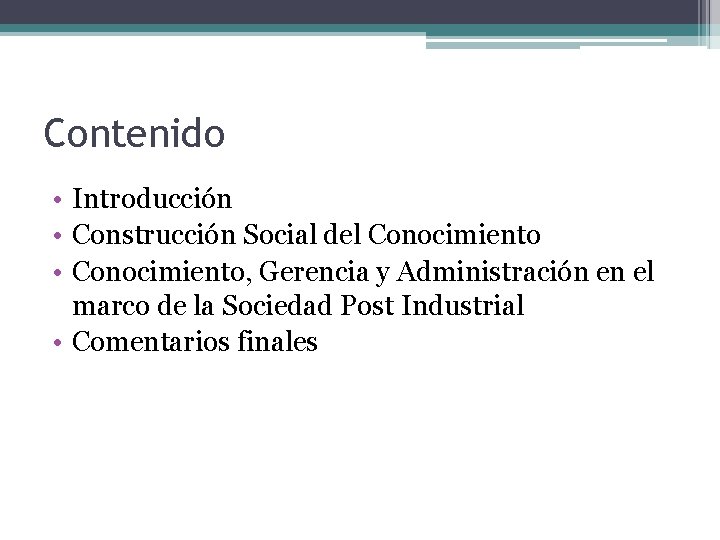 Contenido

• Introducción
• Construcción Social del Conocimiento
• Conocimiento, Gerencia y Administración en el marco de la Sociedad Post Industrial
• Comentarios finales